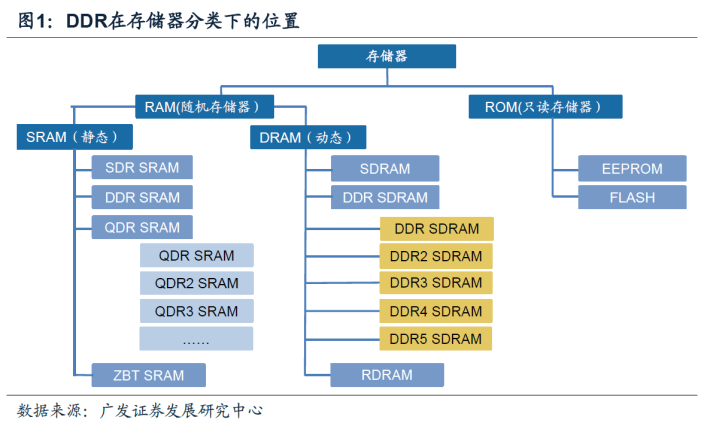 图1：DDR在存储器分类下的位置

存储器

RAM(随机存储器）

ROM(只读存储器）

SRAM（静态）

DRAM（动态）

SDR SRAM

DDR SRAM

QDR SRAM

QDR SRAM

QDR2 SRAM

QDR3 SRAM

……

ZBT SRAM

SDRAM

DDR SDRAM

DDR SDRAM

DDR2 SDRAM

DDR3 SDRAM

DDR4 SDRAM

DDR5 SDRAM

RDRAM

EEPROM

FLASH

数据来源：广发证券发展研究中心